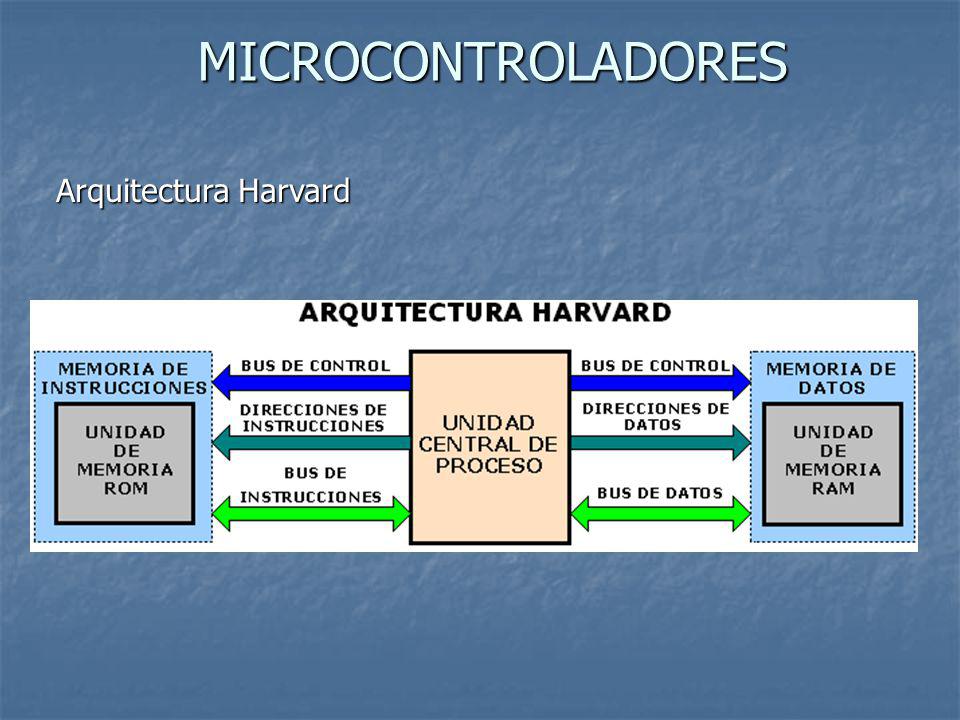 MICROCONTROLADORES

Arquitectura Harvard

ARQUITECTURA HARVARD

MEMORIA DE INSTRUCCIONES

UNIDAD DE MEMORIA ROM

BUS DE CONTROL

DIRECCIONES DE INSTRUCCIONES

BUS DE INSTRUCCIONES

UNIDAD CENTRAL DE PROCESO

BUS DE CONTROL

DIRECCIONES DE DATOS

BUS DE DATOS

MEMORIA DE DATOS

UNIDAD DE MEMORIA RAM